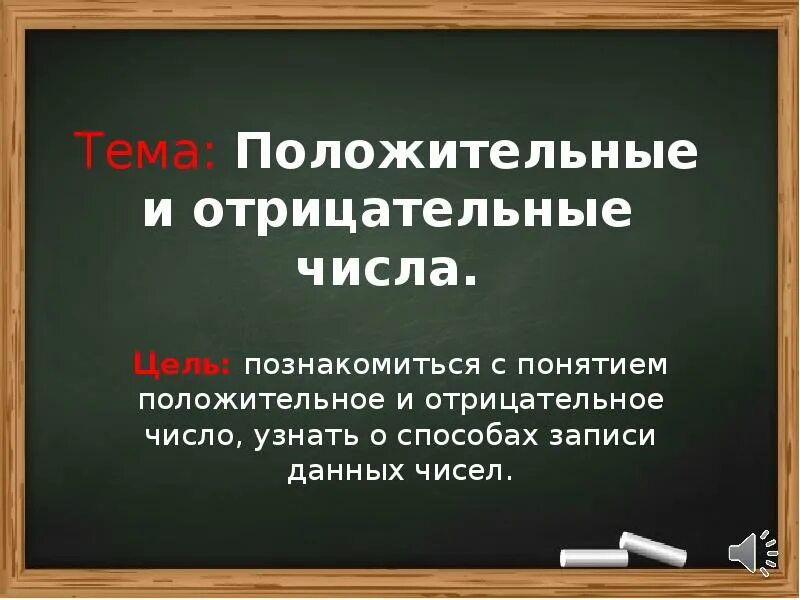 Тема: Положительные и отрицательные числа.

Цель: познакомиться с понятием положительное и отрицательное число, узнать о способах записи данных чисел.